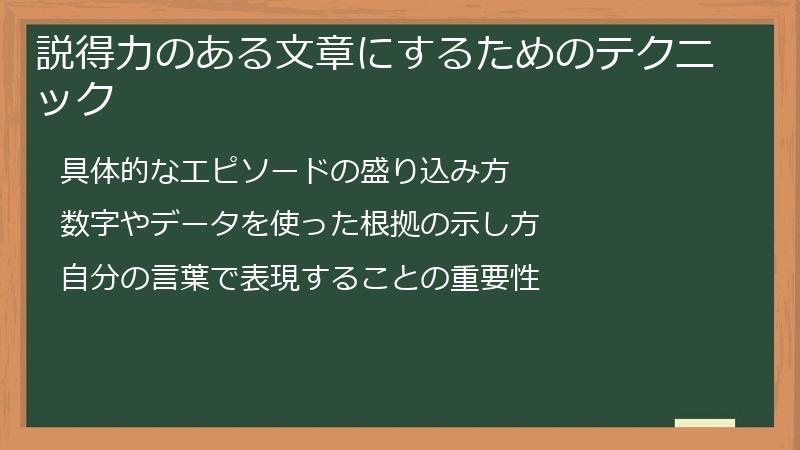 説得力のある文章にするためのテクニック

具体的なエピソードの盛り込み方

数字やデータを使った根拠の示し方

自分の言葉で表現することの重要性